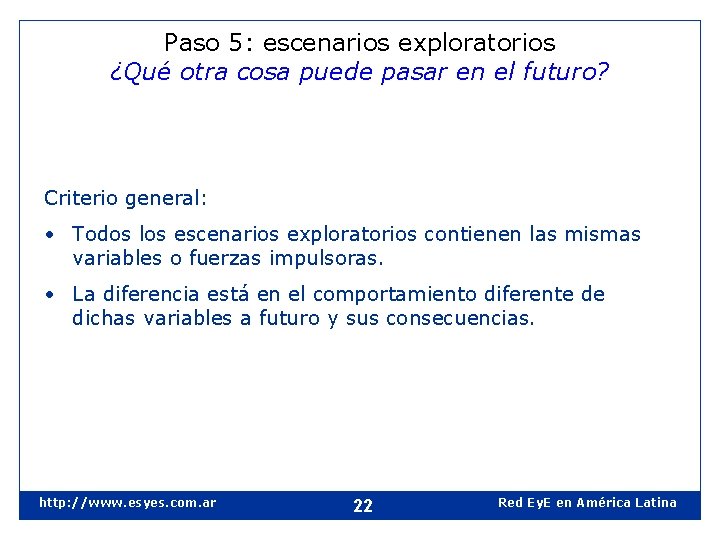 Paso 5: escenarios exploratorios
¿Qué otra cosa puede pasar en el futuro?

Criterio general:

• Todos los escenarios exploratorios contienen las mismas variables o fuerzas impulsoras.

• La diferencia está en el comportamiento diferente de dichas variables a futuro y sus consecuencias.

http://www.esyes.com.ar 22 Red EyE en América Latina